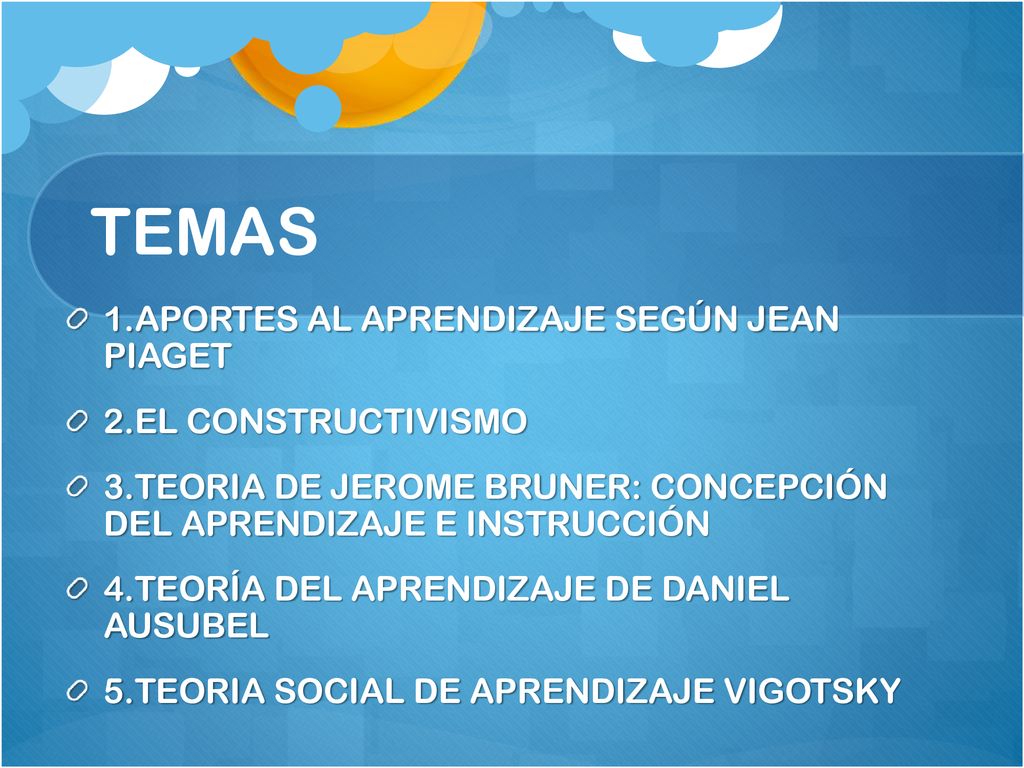 TEMAS

1.APORTES AL APRENDIZAJE SEGÚN JEAN PIAGET

2.EL CONSTRUCTIVISMO

3.TEORIA DE JEROME BRUNER: CONCEPCIÓN DEL APRENDIZAJE E INSTRUCCIÓN

4.TEORÍA DEL APRENDIZAJE DE DANIEL AUSUBEL

5.TEORIA SOCIAL DE APRENDIZAJE VIGOTSKY